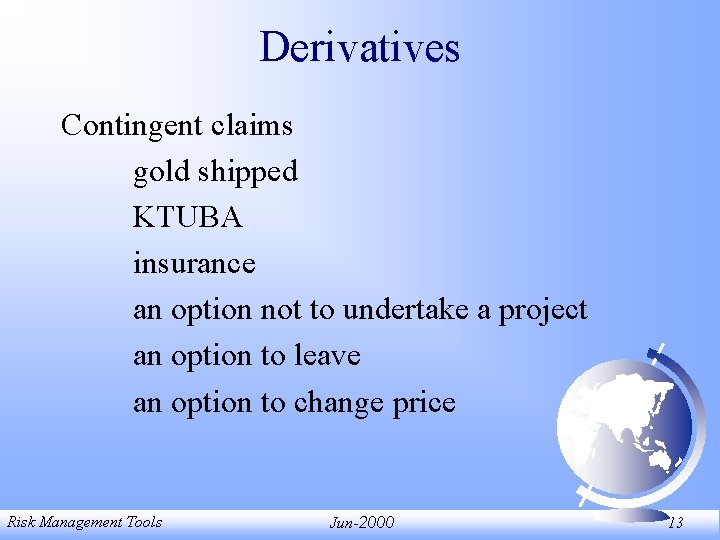 Derivatives

Contingent claims
gold shipped
KTUBA
insurance
an option not to undertake a project
an option to leave
an option to change price

Risk Management Tools Jun-2000 13